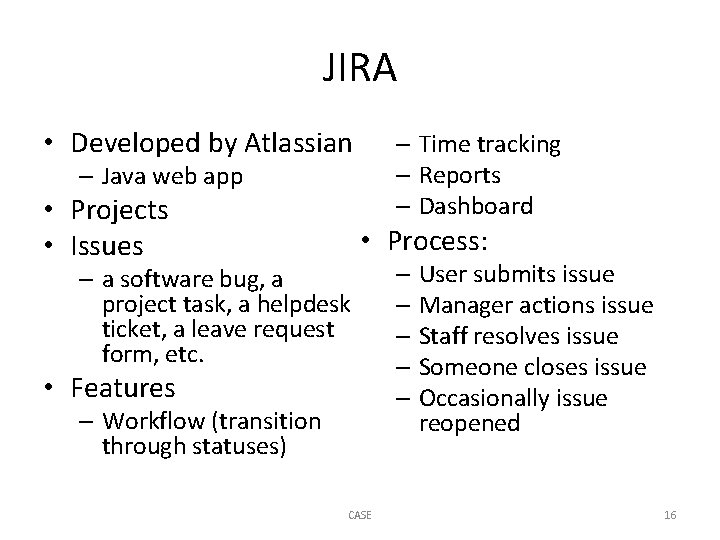 JIRA

• Developed by Atlassian
– Java web app
• Projects
• Issues
– a software bug, a project task, a helpdesk ticket, a leave request form, etc.
• Features
– Workflow (transition through statuses)

– Time tracking
– Reports
– Dashboard
• Process:
– User submits issue
– Manager actions issue
– Staff resolves issue
– Someone closes issue
– Occasionally issue reopened

CASE

16